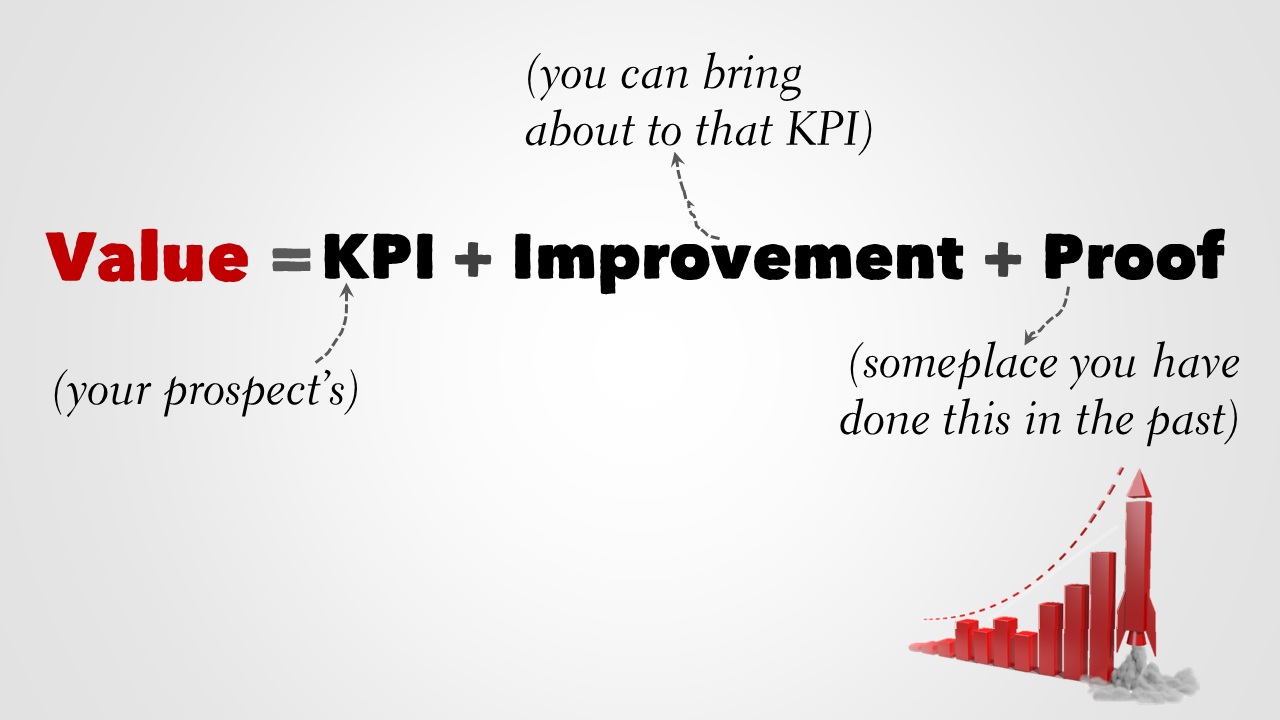 (you can bring about to that KPI)

Value = KPI + Improvement + Proof

(your prospect's)

(someplace you have done this in the past)